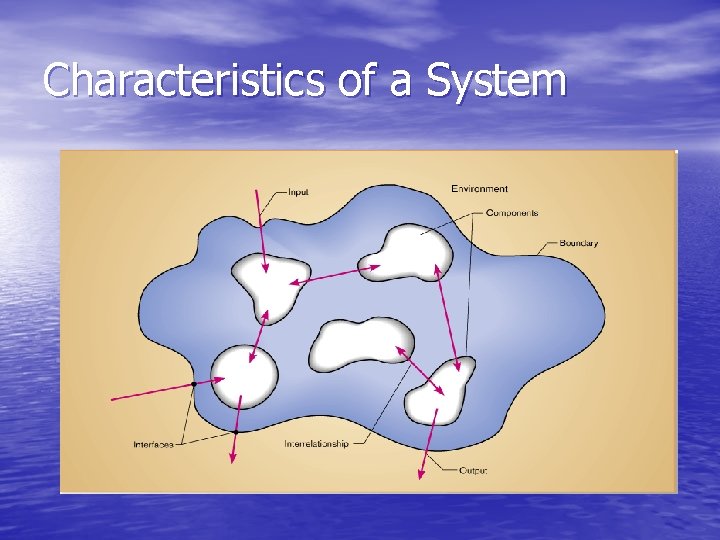 Characteristics of a System

Input

Environment

Components

Boundary

Interfaces

Interrelationship

Output